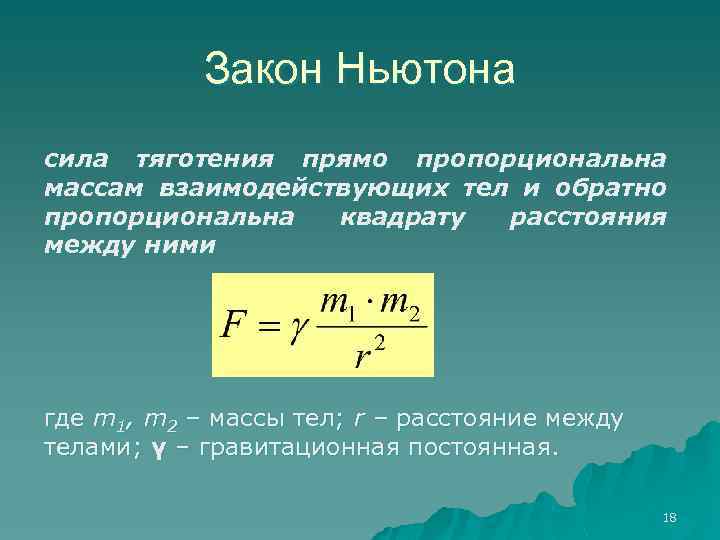 Закон Ньютона

сила тяготения прямо пропорциональна массам взаимодействующих тел и обратно пропорциональна квадрату расстояния между ними

$F = \gamma \frac{m_1 \cdot m_2}{r^2}$

где $m_1$, $m_2$ – массы тел; $r$ – расстояние между телами; $\gamma$ – гравитационная постоянная.

18